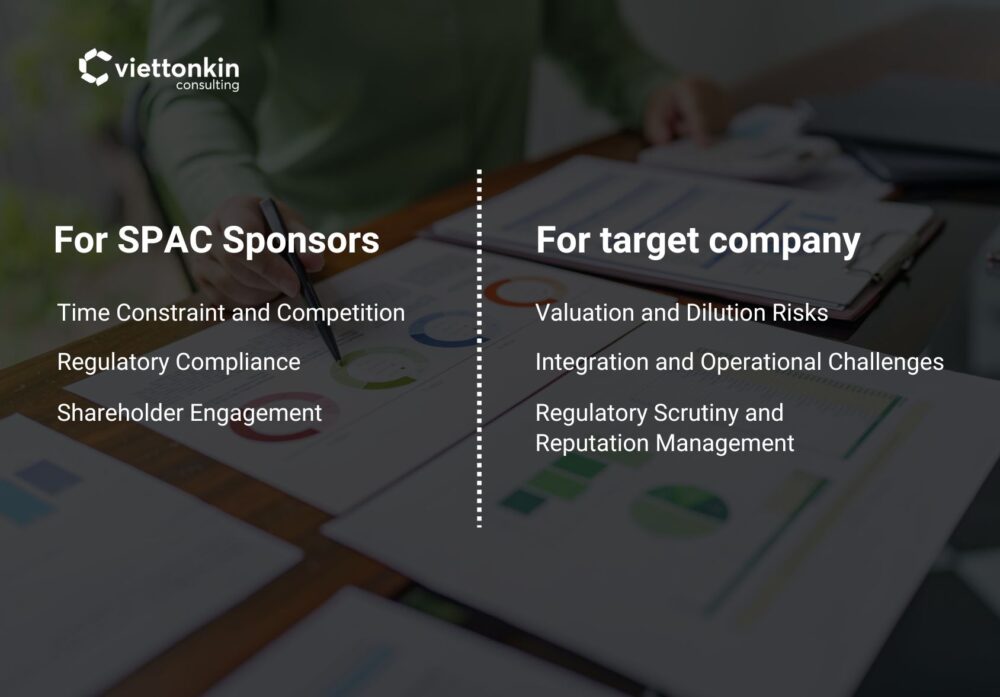 viettonkin
consulting

For SPAC Sponsors

Time Constraint and Competition

Regulatory Compliance

Shareholder Engagement

For target company

Valuation and Dilution Risks

Integration and Operational Challenges

Regulatory Scrutiny and Reputation Management